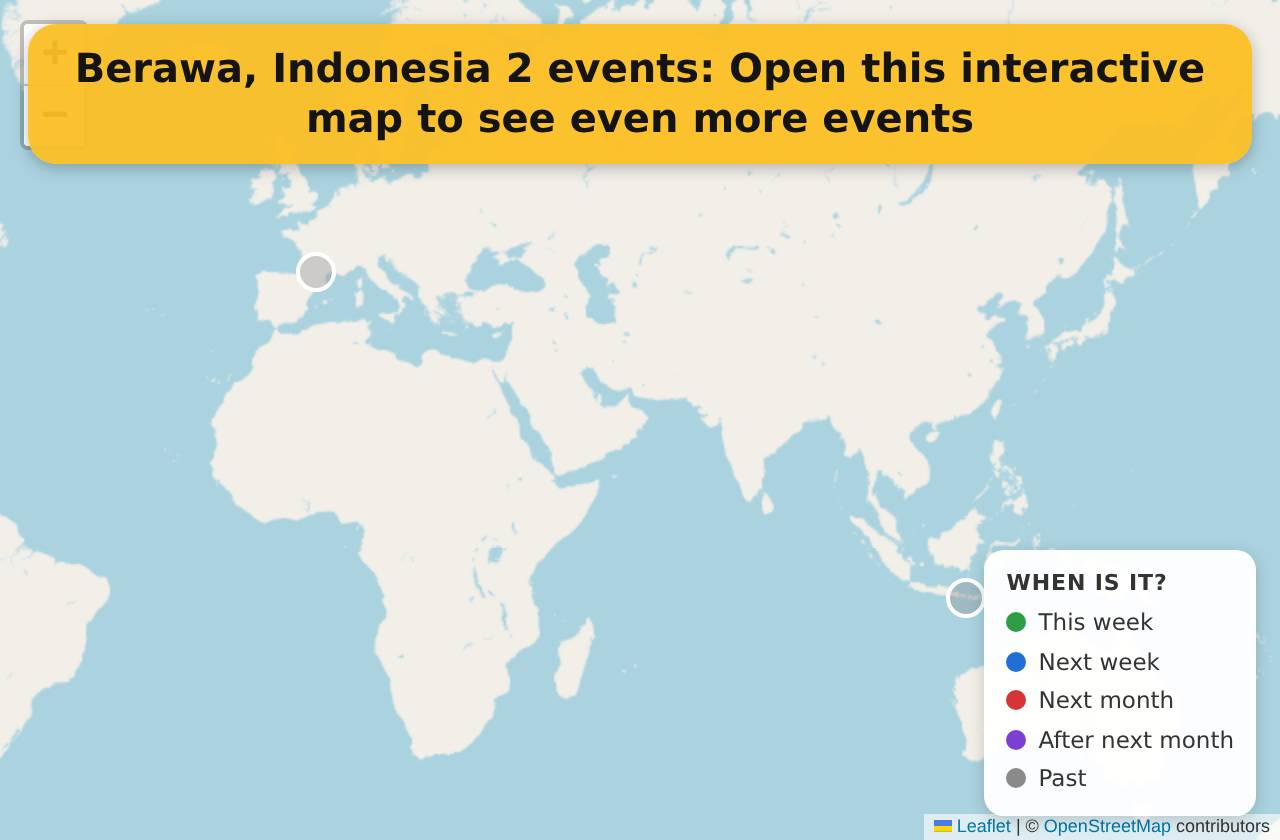 +
−
Berawa, Indonesia 2 events: Open this interactive map to see even more events

WHEN IS IT?
This week
Next week
Next month
After next month
Past

Leaflet | © OpenStreetMap contributors